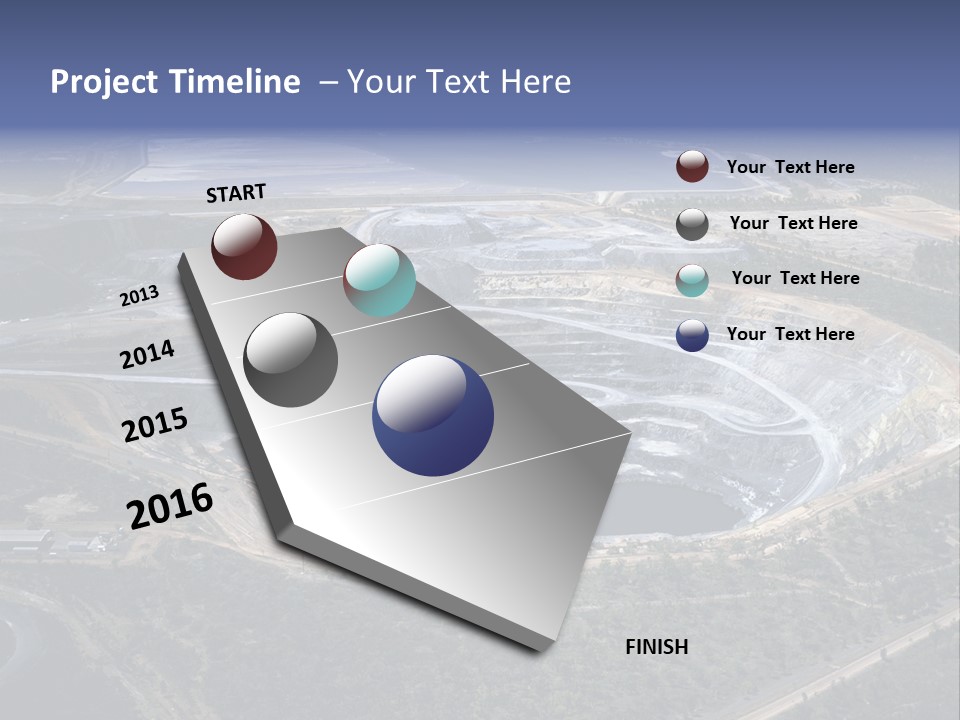 Project Timeline – Your Text Here

START

2013

2014

2015

2016

FINISH

Your Text Here

Your Text Here

Your Text Here

Your Text Here